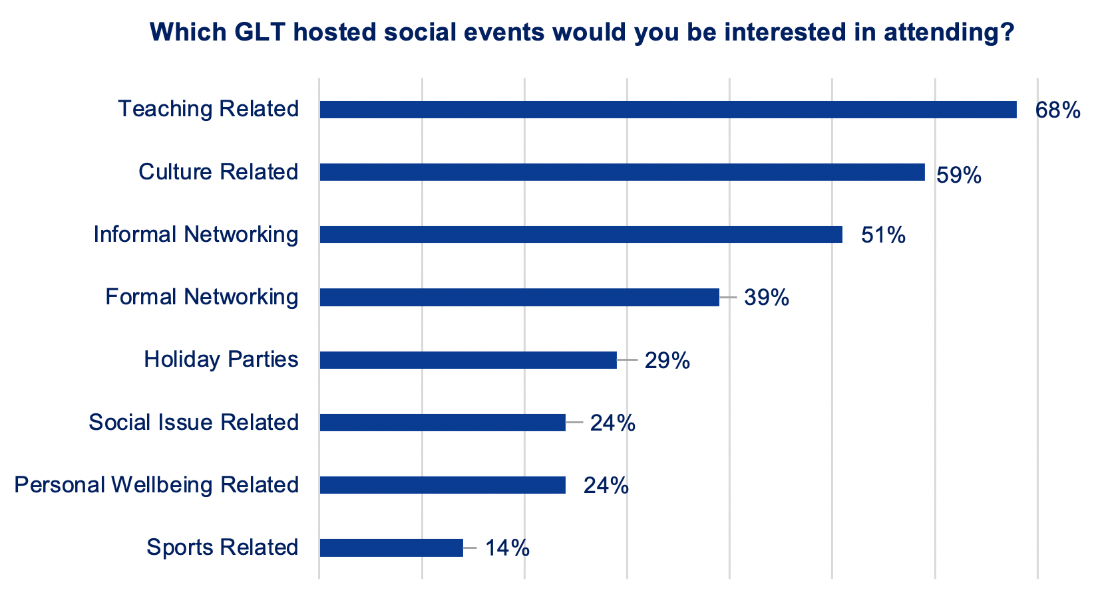 Which GLT hosted social events would you be interested in attending?

Teaching Related 68%
Culture Related 59%
Informal Networking 51%
Formal Networking 39%
Holiday Parties 29%
Social Issue Related 24%
Personal Wellbeing Related 24%
Sports Related 14%